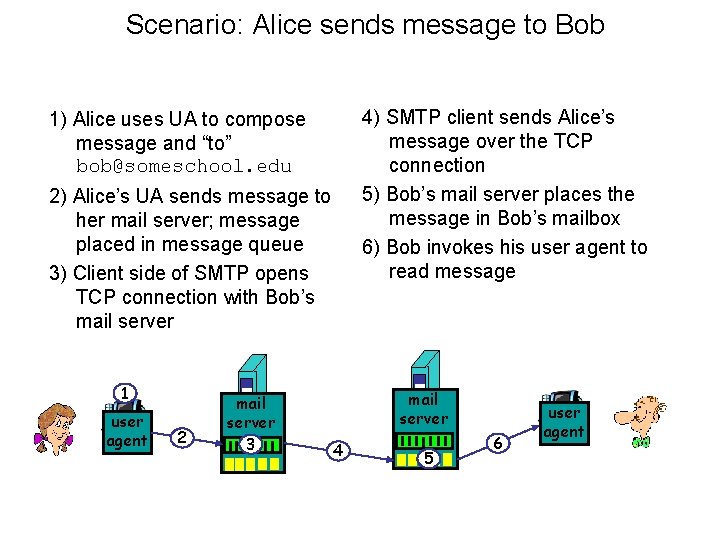 Scenario: Alice sends message to Bob

1) Alice uses UA to compose message and “to” bob@someschool.edu

2) Alice’s UA sends message to her mail server; message placed in message queue

3) Client side of SMTP opens TCP connection with Bob’s mail server

4) SMTP client sends Alice’s message over the TCP connection

5) Bob’s mail server places the message in Bob’s mailbox

6) Bob invokes his user agent to read message

1
user agent
2
mail server
3
4
mail server
5
6
user agent